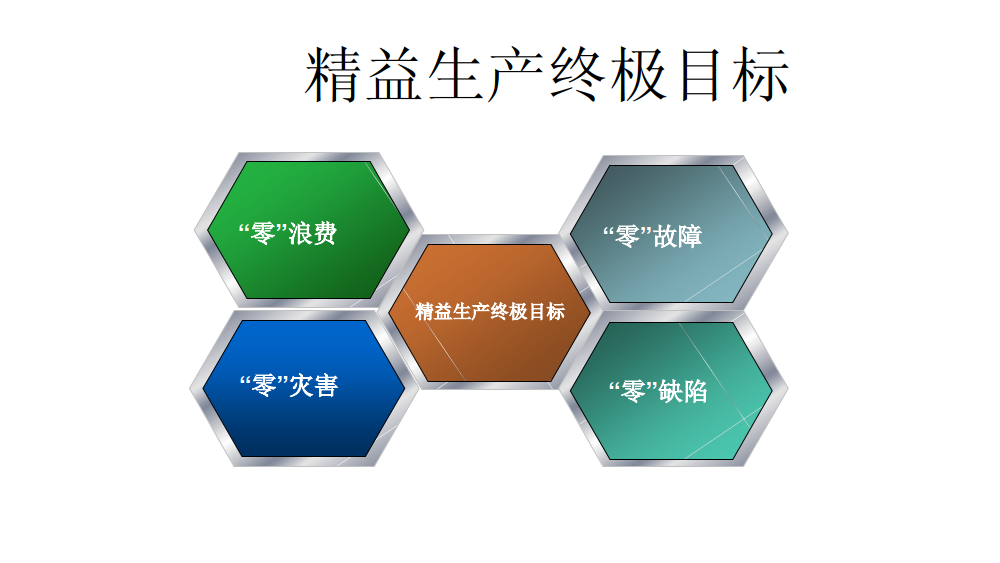 精益生产终极目标

“零”浪费

“零”故障

精益生产终极目标

“零”灾害

“零”缺陷